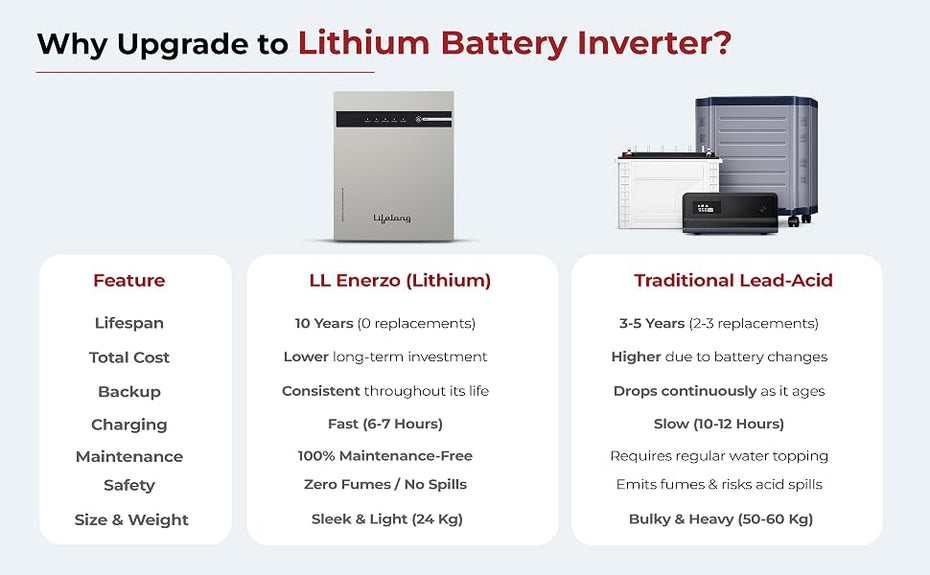 Why Upgrade to Lithium Battery Inverter?

Lifelong

| Feature | LL Enerzo (Lithium) | Traditional Lead-Acid |
|---|---|---|
| Lifespan | 10 Years (0 replacements) | 3-5 Years (2-3 replacements) |
| Total Cost | Lower long-term investment | Higher due to battery changes |
| Backup | Consistent throughout its life | Drops continuously as it ages |
| Charging | Fast (6-7 Hours) | Slow (10-12 Hours) |
| Maintenance | 100% Maintenance-Free | Requires regular water topping |
| Safety | Zero Fumes / No Spills | Emits fumes & risks acid spills |
| Size & Weight | Sleek & Light (24 Kg) | Bulky & Heavy (50-60 Kg) |